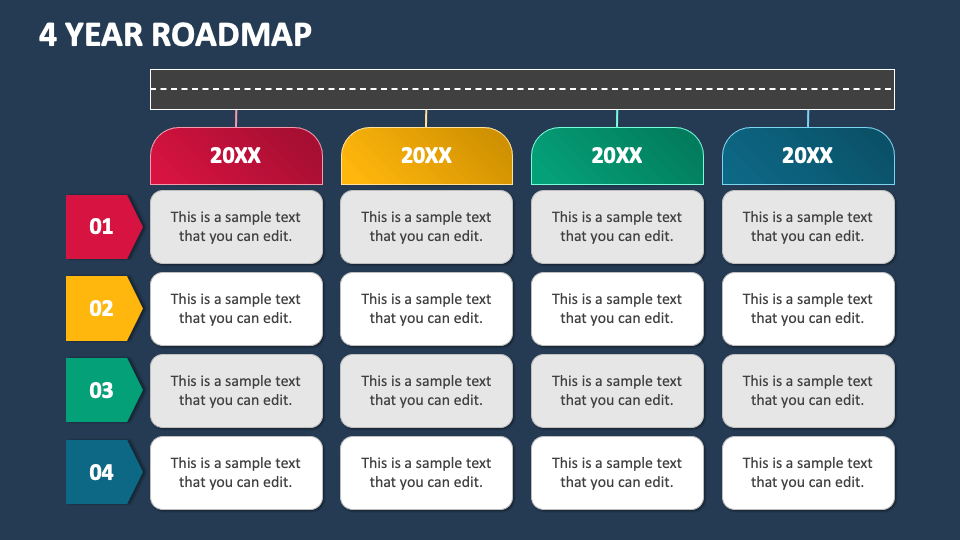 4 YEAR ROADMAP

|  | 20XX | 20XX | 20XX | 20XX |
|---|---|---|---|---|
| 01 | This is a sample text that you can edit. | This is a sample text that you can edit. | This is a sample text that you can edit. | This is a sample text that you can edit. |
| 02 | This is a sample text that you can edit. | This is a sample text that you can edit. | This is a sample text that you can edit. | This is a sample text that you can edit. |
| 03 | This is a sample text that you can edit. | This is a sample text that you can edit. | This is a sample text that you can edit. | This is a sample text that you can edit. |
| 04 | This is a sample text that you can edit. | This is a sample text that you can edit. | This is a sample text that you can edit. | This is a sample text that you can edit. |